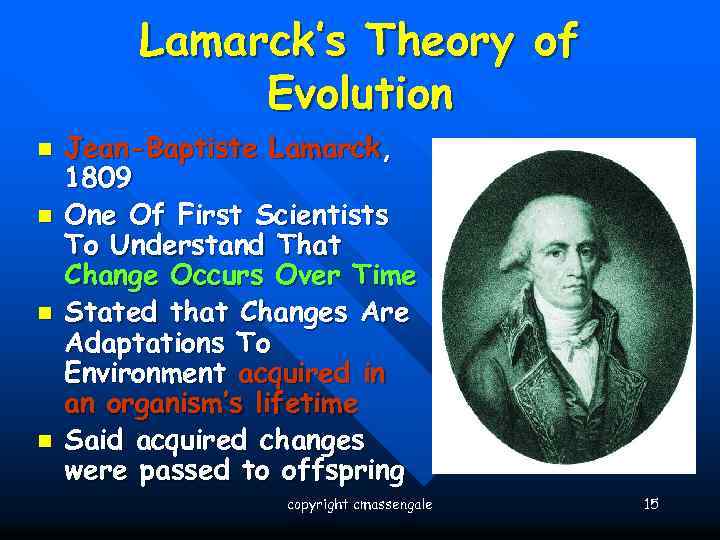 Lamarck's Theory of Evolution

- Jean-Baptiste Lamarck, 1809
- One Of First Scientists To Understand That Change Occurs Over Time
- Stated that Changes Are Adaptations To Environment acquired in an organism's lifetime
- Said acquired changes were passed to offspring

copyright cmassengale

15